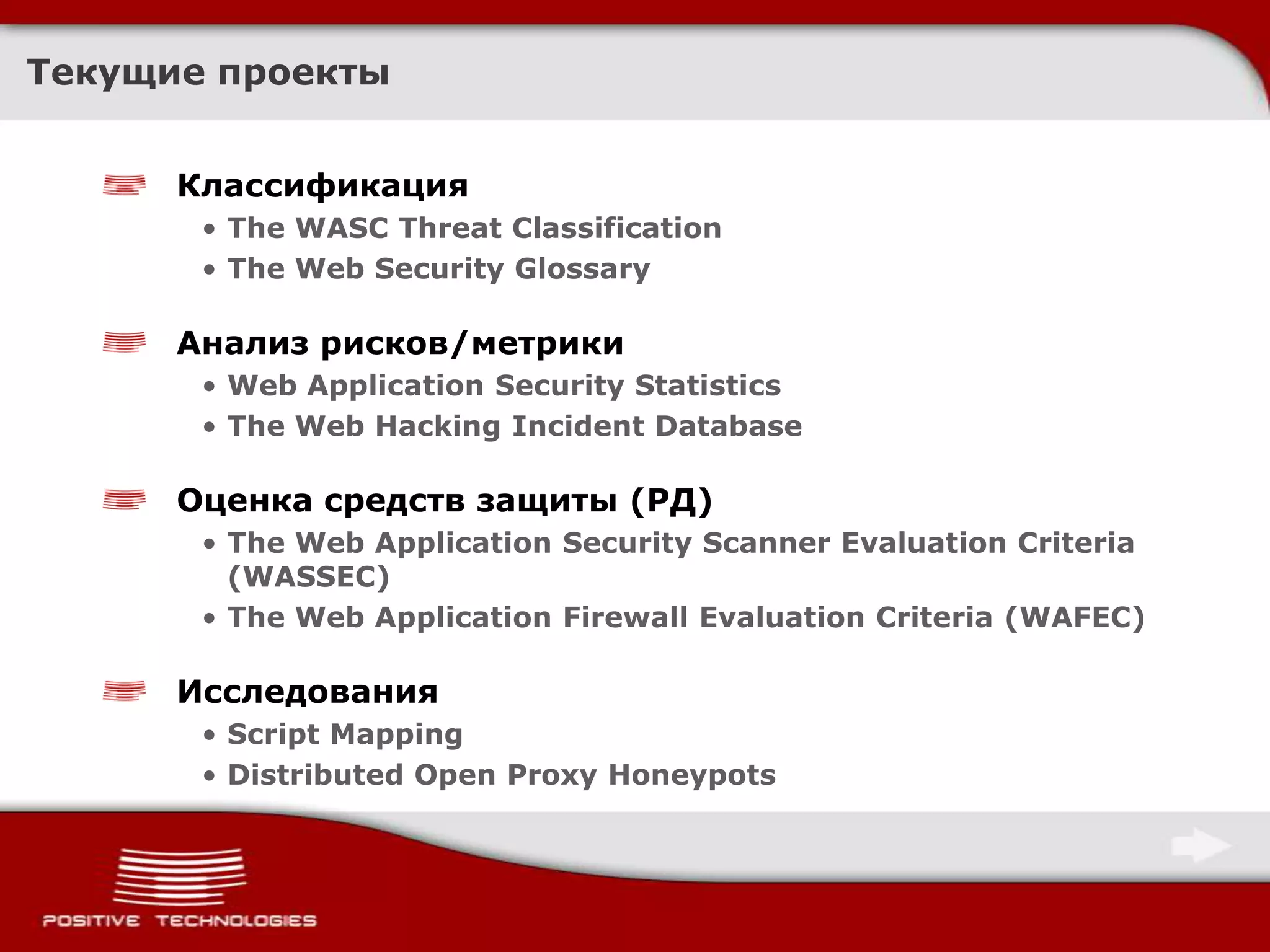 Текущие проекты

Классификация
• The WASC Threat Classification
• The Web Security Glossary

Анализ рисков/метрики
• Web Application Security Statistics
• The Web Hacking Incident Database

Оценка средств защиты (РД)
• The Web Application Security Scanner Evaluation Criteria (WASSEC)
• The Web Application Firewall Evaluation Criteria (WAFEC)

Исследования
• Script Mapping
• Distributed Open Proxy Honeypots

POSITIVE TECHNOLOGIES